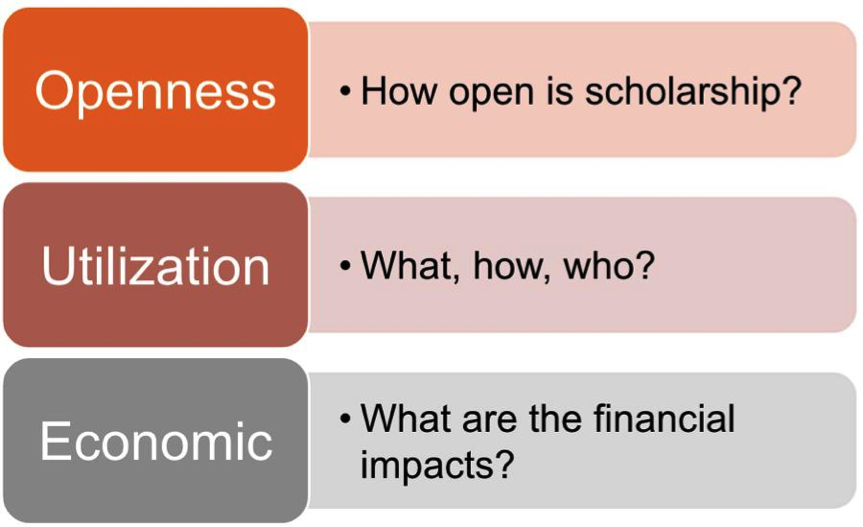 Openness

• How open is scholarship?

Utilization

• What, how, who?

Economic

• What are the financial impacts?